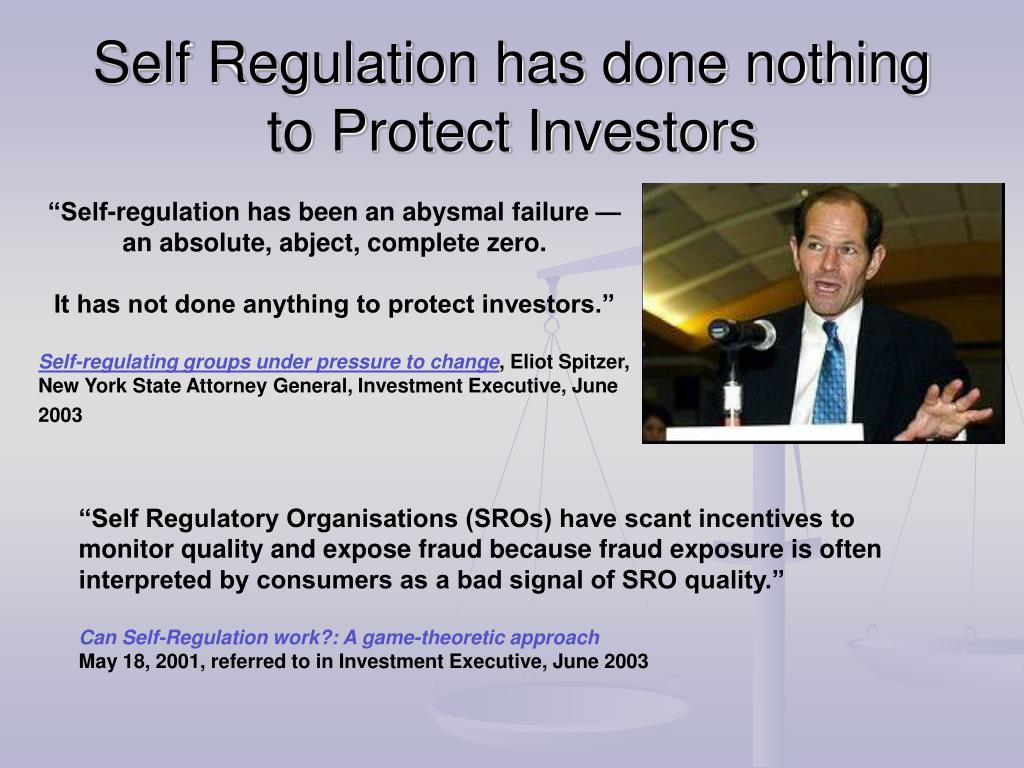 Self Regulation has done nothing to Protect Investors

“Self-regulation has been an abysmal failure — an absolute, abject, complete zero.

It has not done anything to protect investors.”

Self-regulating groups under pressure to change, Eliot Spitzer, New York State Attorney General, Investment Executive, June 2003

“Self Regulatory Organisations (SROs) have scant incentives to monitor quality and expose fraud because fraud exposure is often interpreted by consumers as a bad signal of SRO quality.”

Can Self-Regulation work?: A game-theoretic approach
May 18, 2001, referred to in Investment Executive, June 2003